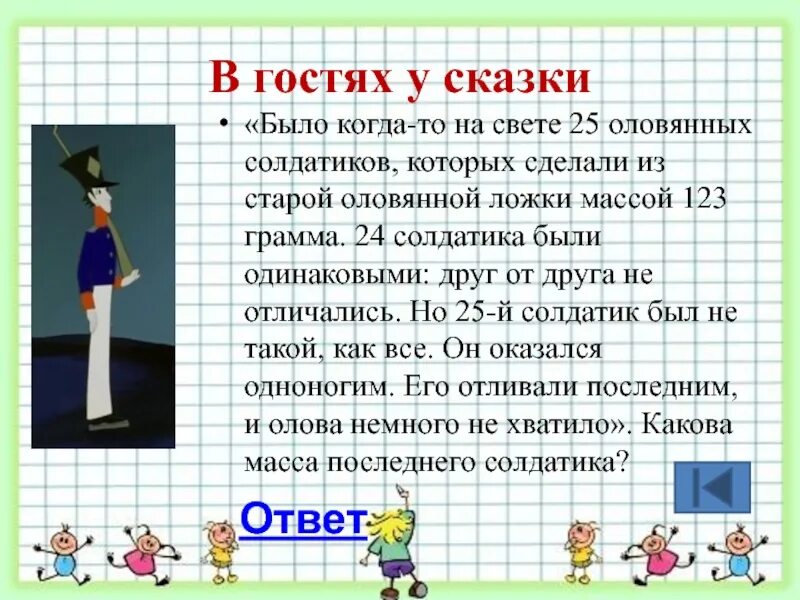 В гостях у сказки

• «Было когда-то на свете 25 оловянных солдатиков, которых сделали из старой оловянной ложки массой 123 грамма. 24 солдатика были одинаковыми: друг от друга не отличались. Но 25-й солдатик был не такой, как все. Он оказался одноногим. Его отливали последним, и олова немного не хватило». Какова масса последнего солдатика?

Ответ